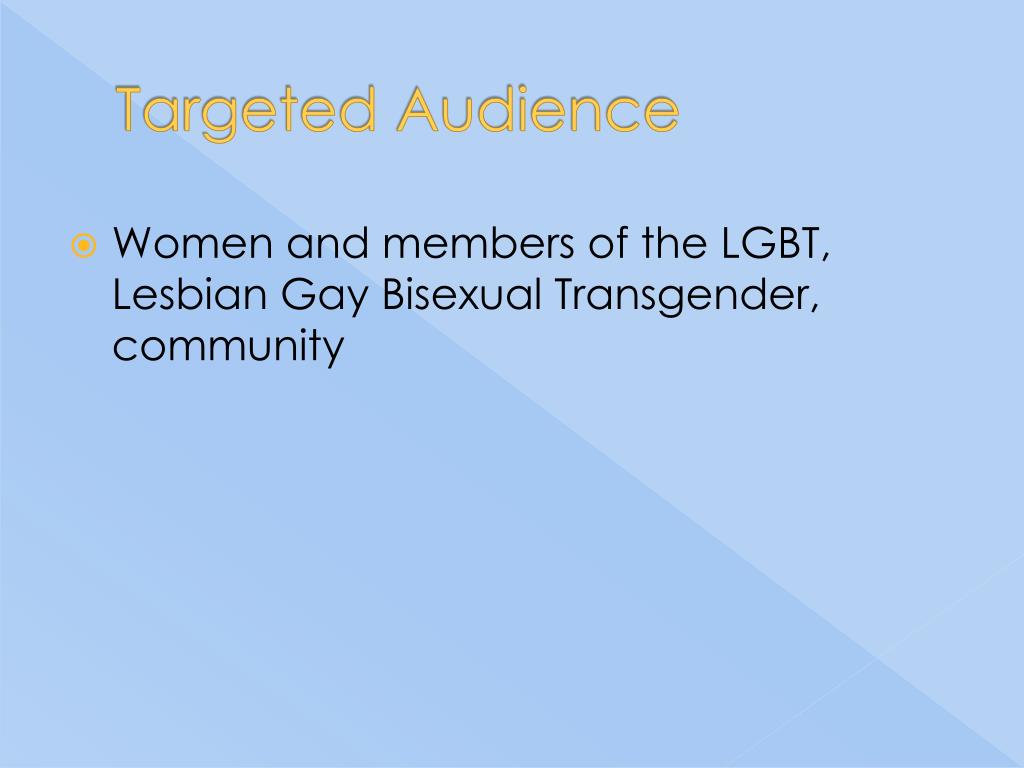 Targeted Audience

Women and members of the LGBT, Lesbian Gay Bisexual Transgender, community